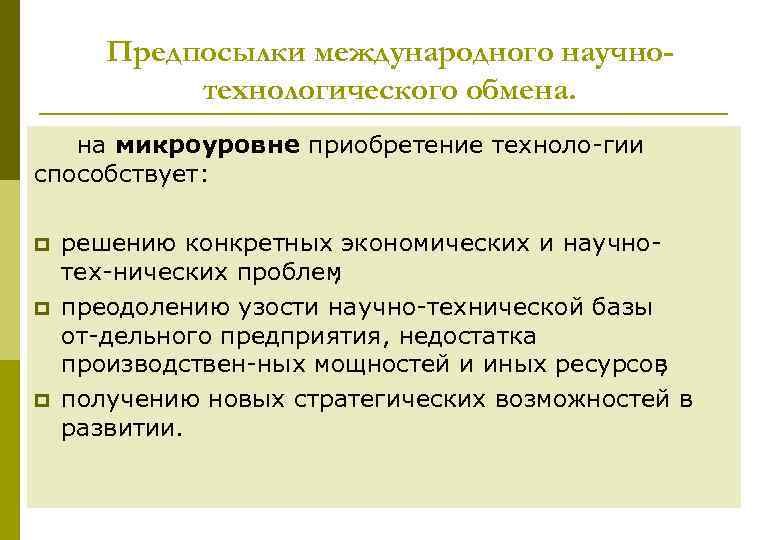 Предпосылки международного научно-технологического обмена.

на **микроуровне** приобретение техноло-гии способствует:

- решению конкретных экономических и научно-тех-нических проблем;
- преодолению узости научно-технической базы от-дельного предприятия, недостатка производствен-ных мощностей и иных ресурсов;
- получению новых стратегических возможностей в развитии.